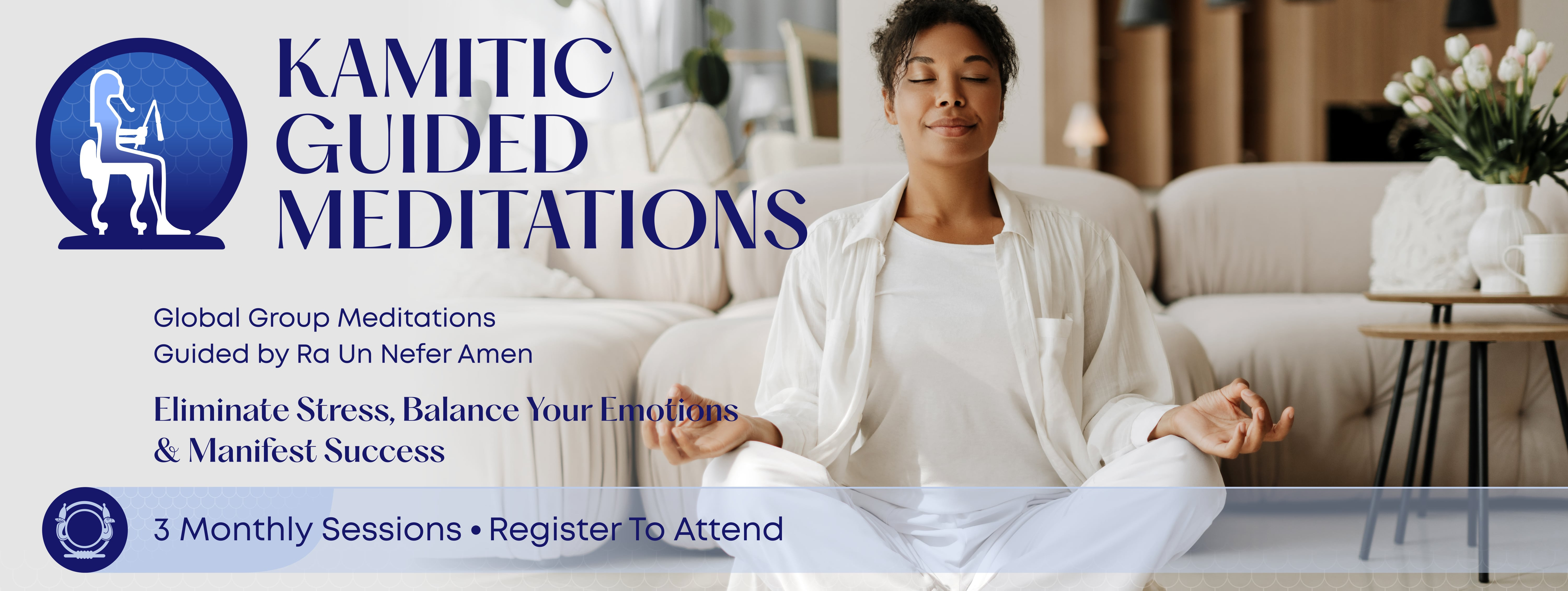 KAMITIC GUIDED MEDITATIONS

Global Group Meditations
Guided by Ra Un Nefer Amen

Eliminate Stress, Balance Your Emotions & Manifest Success

3 Monthly Sessions • Register To Attend